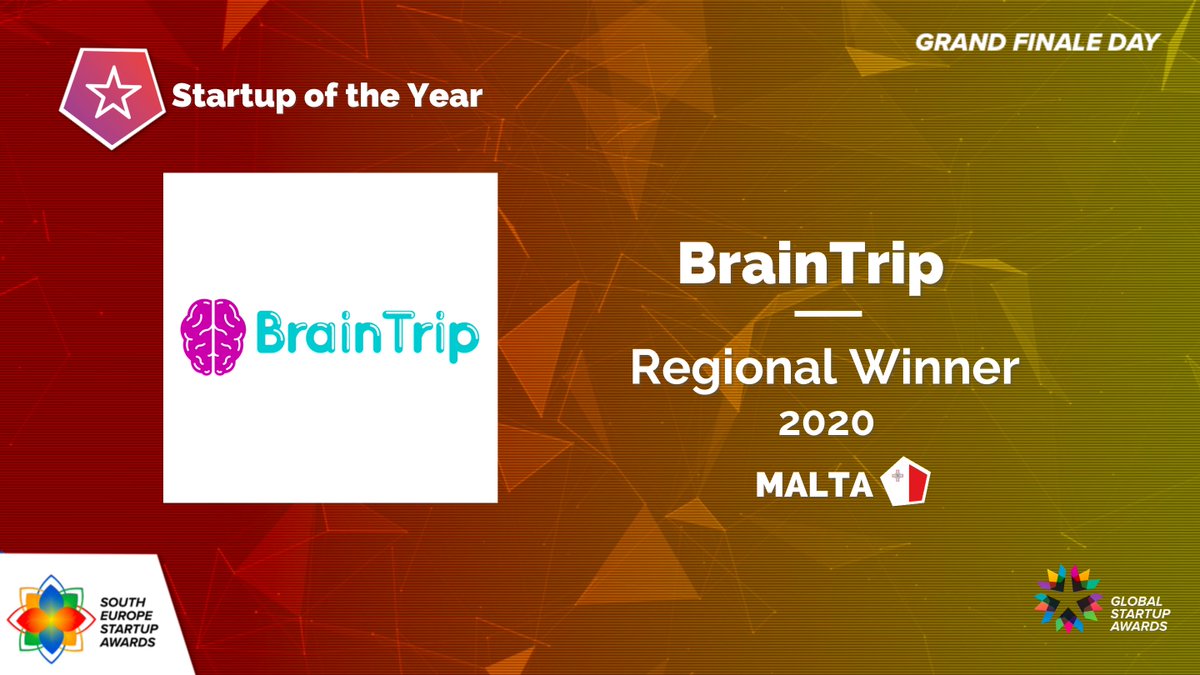 GRAND FINALE DAY

Startup of the Year

BrainTrip

BrainTrip

Regional Winner

2020

MALTA

SOUTH EUROPE STARTUP AWARDS

GLOBAL STARTUP AWARDS